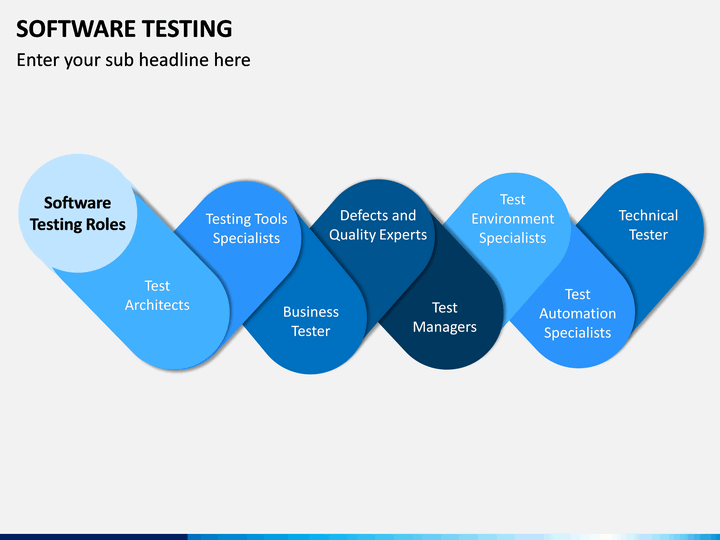 SOFTWARE TESTING

Enter your sub headline here

Software Testing Roles

Test Architects

Testing Tools Specialists

Business Tester

Defects and Quality Experts

Test Managers

Test Environment Specialists

Test Automation Specialists

Technical Tester